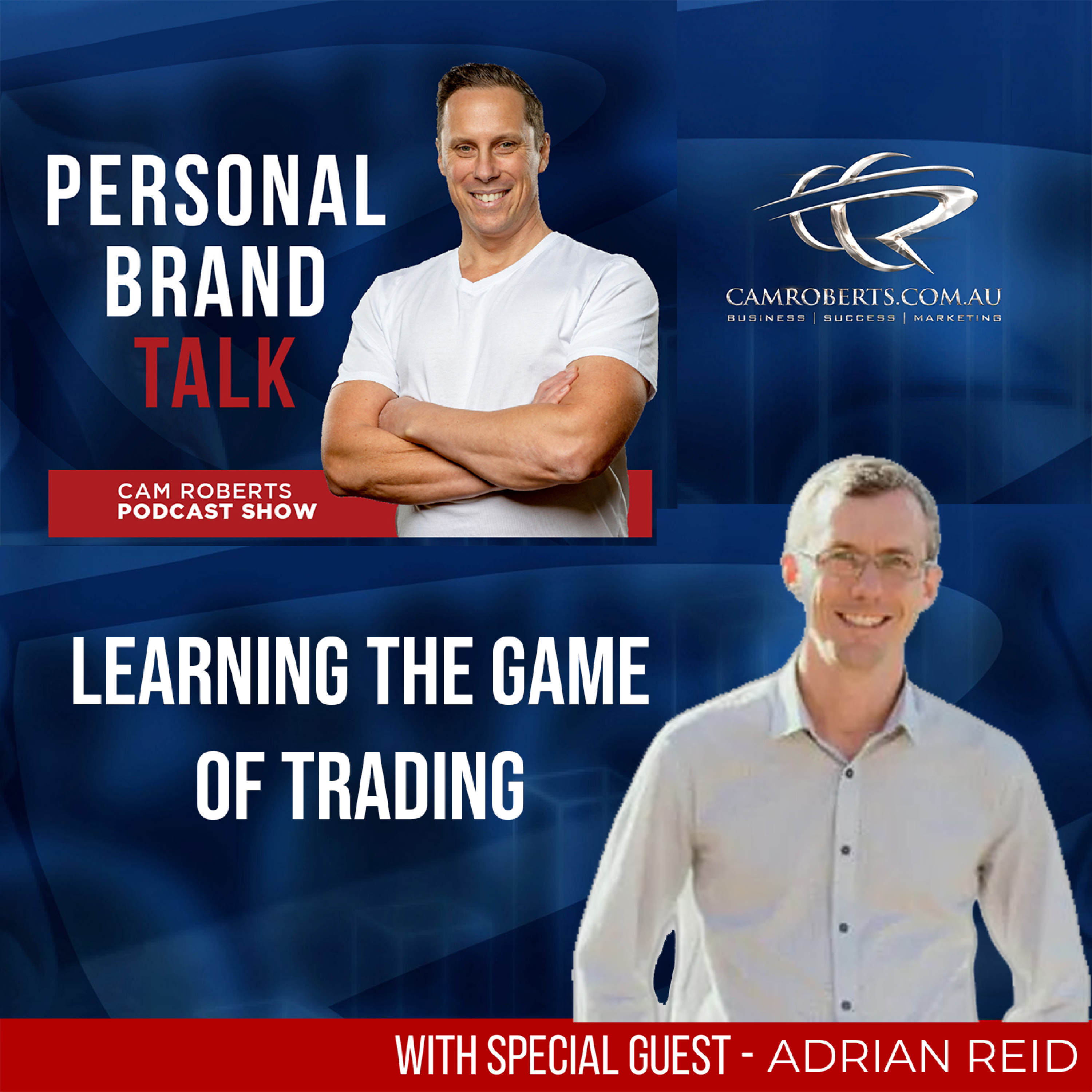 PERSONAL BRAND TALK

CAM ROBERTS PODCAST SHOW

CAMROBERTS.COM.AU
BUSINESS | SUCCESS | MARKETING

LEARNING THE GAME OF TRADING

WITH SPECIAL GUEST - ADRIAN REID